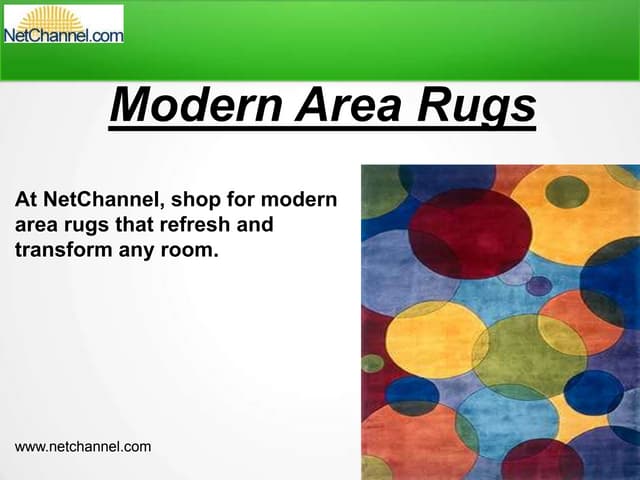 NetChannel.com

Modern Area Rugs

At NetChannel, shop for modern area rugs that refresh and transform any room.

www.netchannel.com